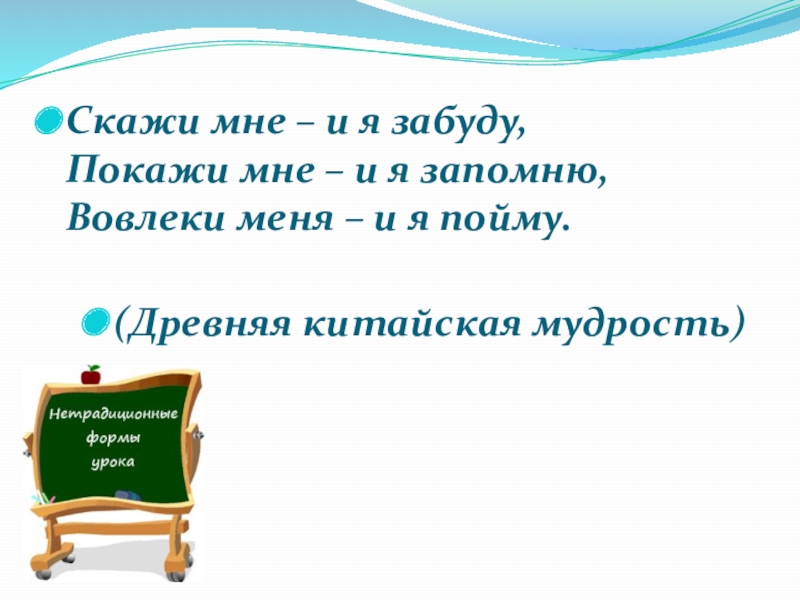 Скажи мне – и я забуду,
Покажи мне – и я запомню,
Вовлеки меня – и я пойму.

(Древняя китайская мудрость)

Нетрадиционные формы урока